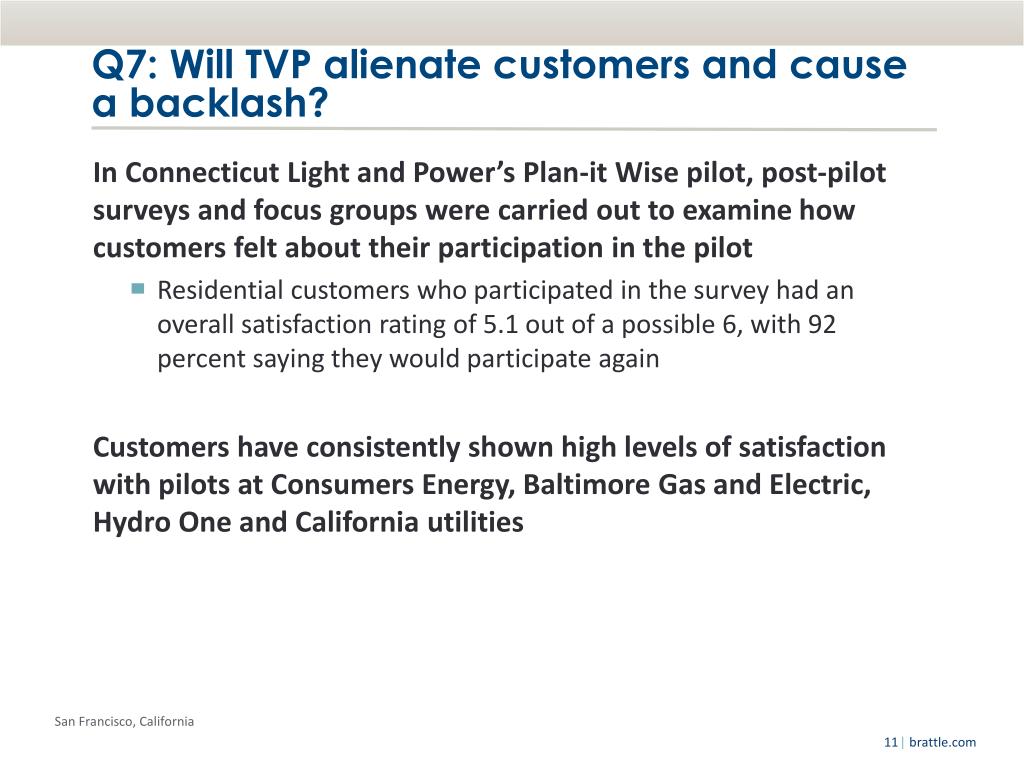 Q7: Will TVP alienate customers and cause a backlash?

In Connecticut Light and Power’s Plan-it Wise pilot, post-pilot surveys and focus groups were carried out to examine how customers felt about their participation in the pilot

Residential customers who participated in the survey had an overall satisfaction rating of 5.1 out of a possible 6, with 92 percent saying they would participate again

Customers have consistently shown high levels of satisfaction with pilots at Consumers Energy, Baltimore Gas and Electric, Hydro One and California utilities

San Francisco, California

11 | brattle.com